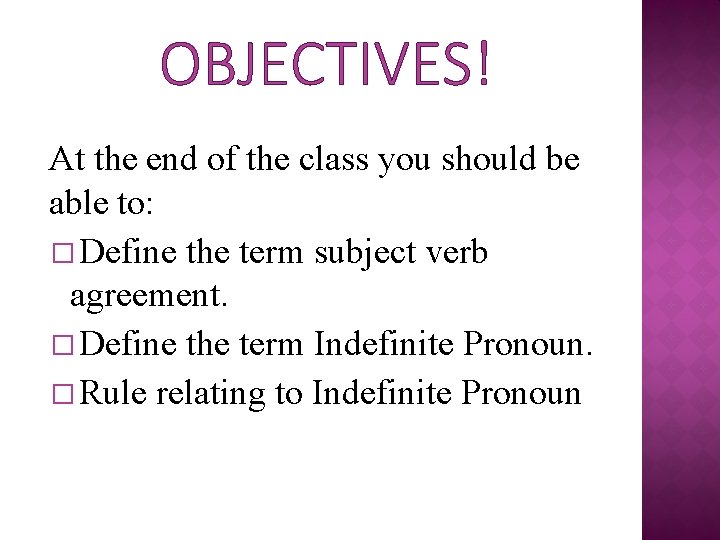 OBJECTIVES!

At the end of the class you should be able to:

□ Define the term subject verb agreement.

□ Define the term Indefinite Pronoun.

□ Rule relating to Indefinite Pronoun